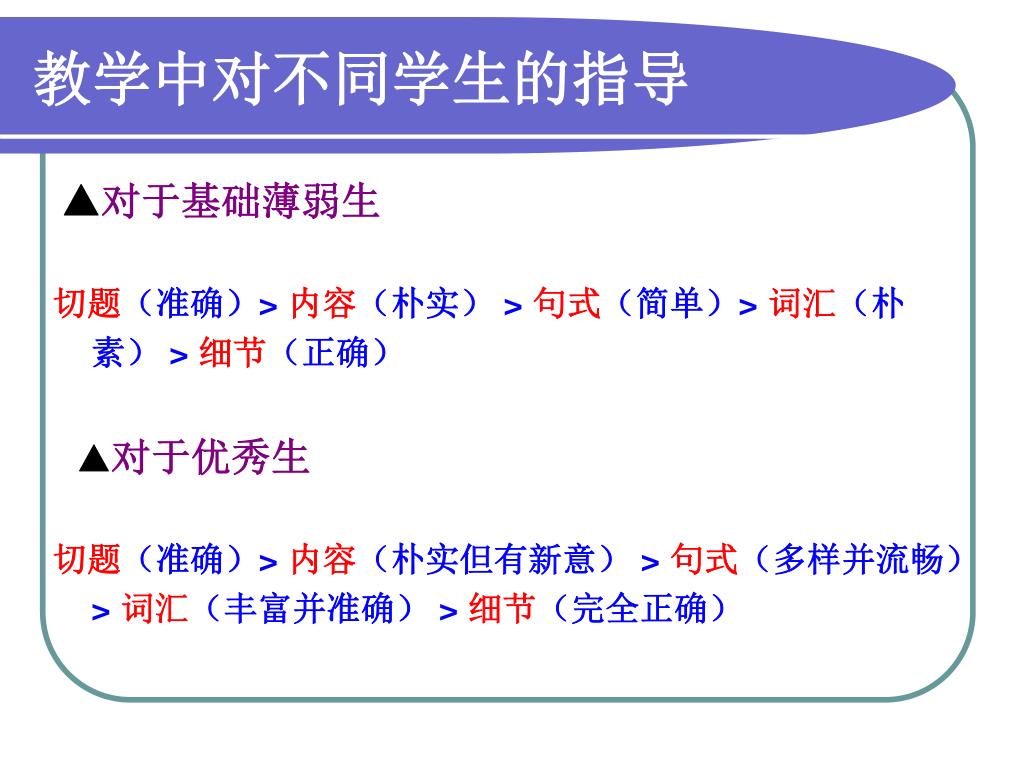 教学中对不同学生的指导

▲对于基础薄弱生

切题（准确）> 内容（朴实） > 句式（简单）> 词汇（朴素） > 细节（正确）

▲对于优秀生

切题（准确）> 内容（朴实但有新意） > 句式（多样并流畅） > 词汇（丰富并准确） > 细节（完全正确）